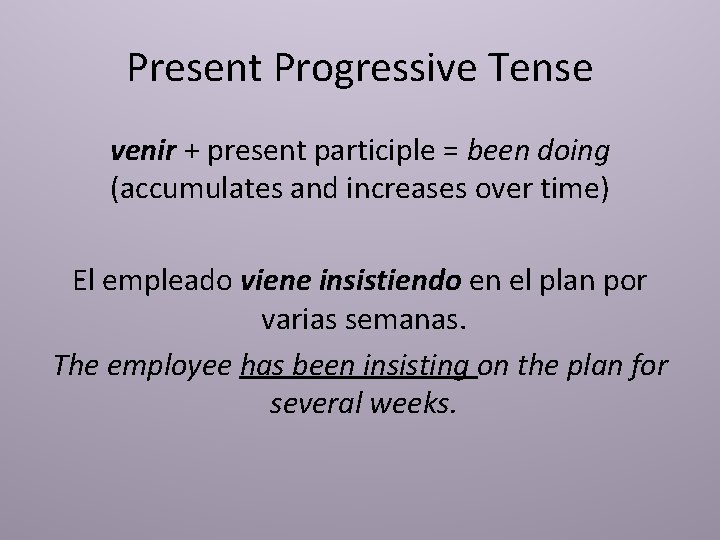 Present Progressive Tense

venir + present participle = been doing (accumulates and increases over time)

El empleado viene insistiendo en el plan por varias semanas.

The employee has been insisting on the plan for several weeks.